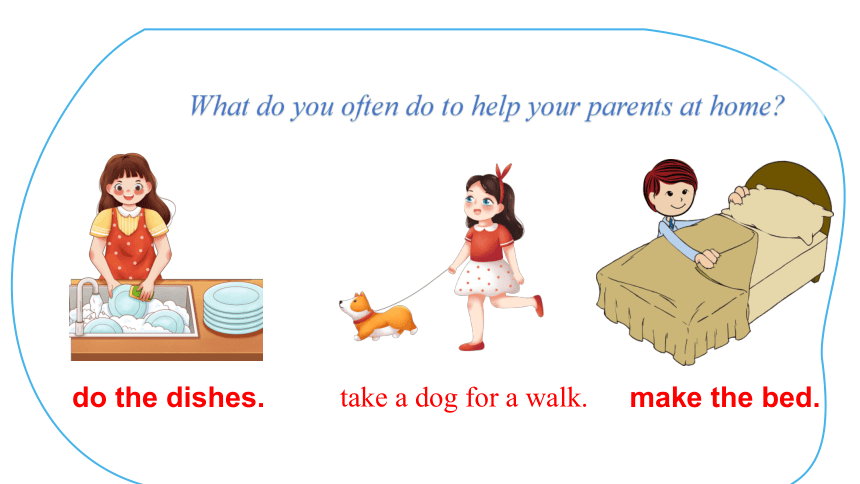 What do you often do to help your parents at home?

do the dishes.

take a dog for a walk.

make the bed.